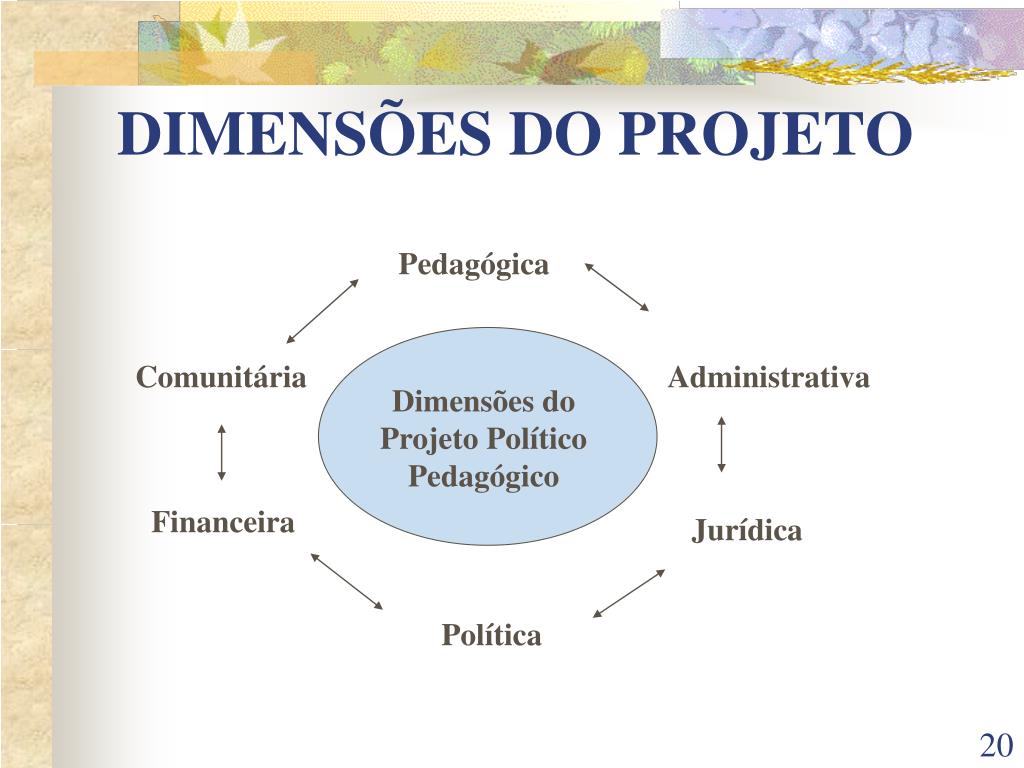 DIMENSÕES DO PROJETO

Pedagógica

Comunitária

Administrativa

Dimensões do Projeto Político Pedagógico

Financeira

Jurídica

Política

20